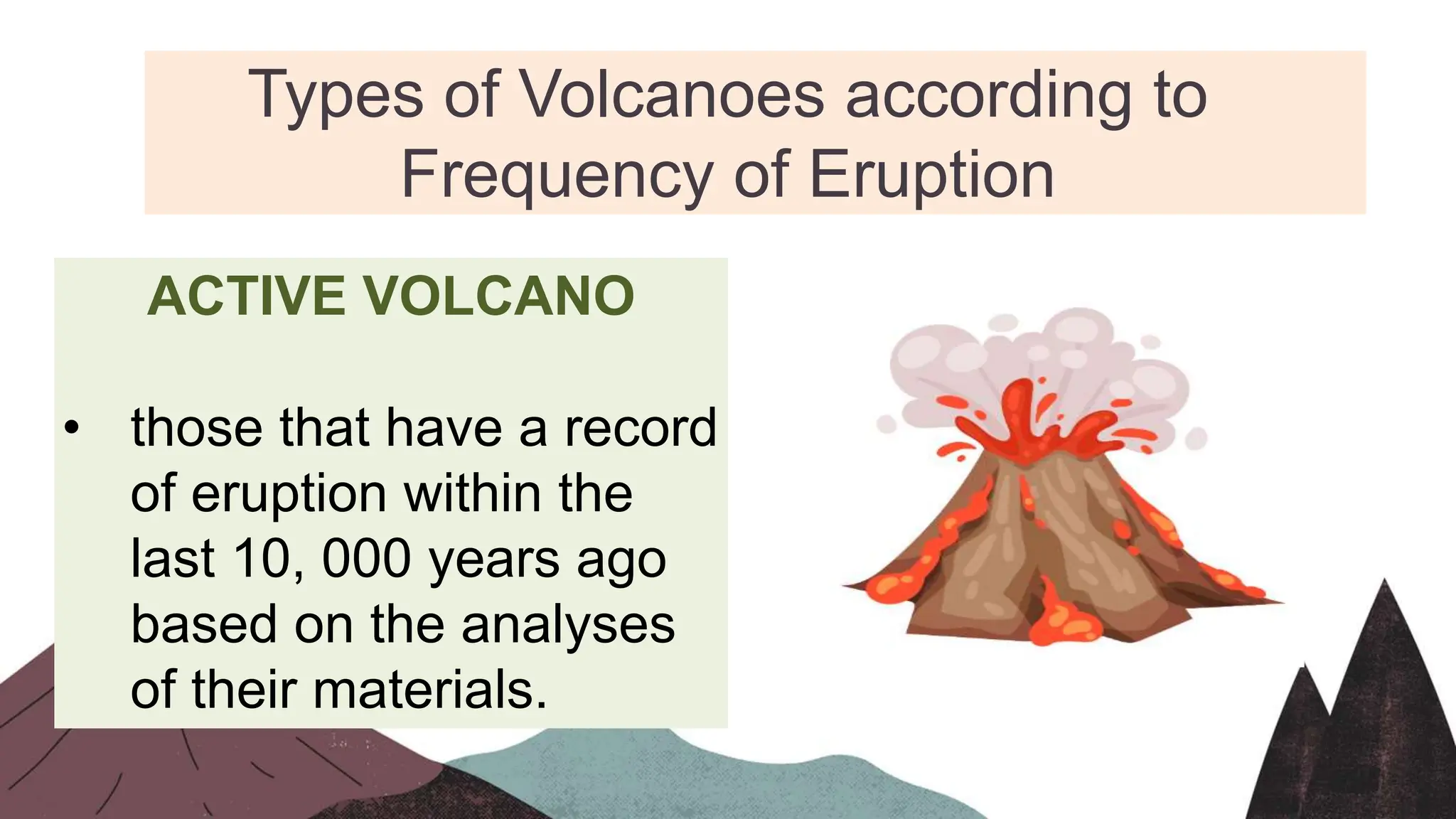 Types of Volcanoes according to Frequency of Eruption

ACTIVE VOLCANO

• those that have a record of eruption within the last 10, 000 years ago based on the analyses of their materials.